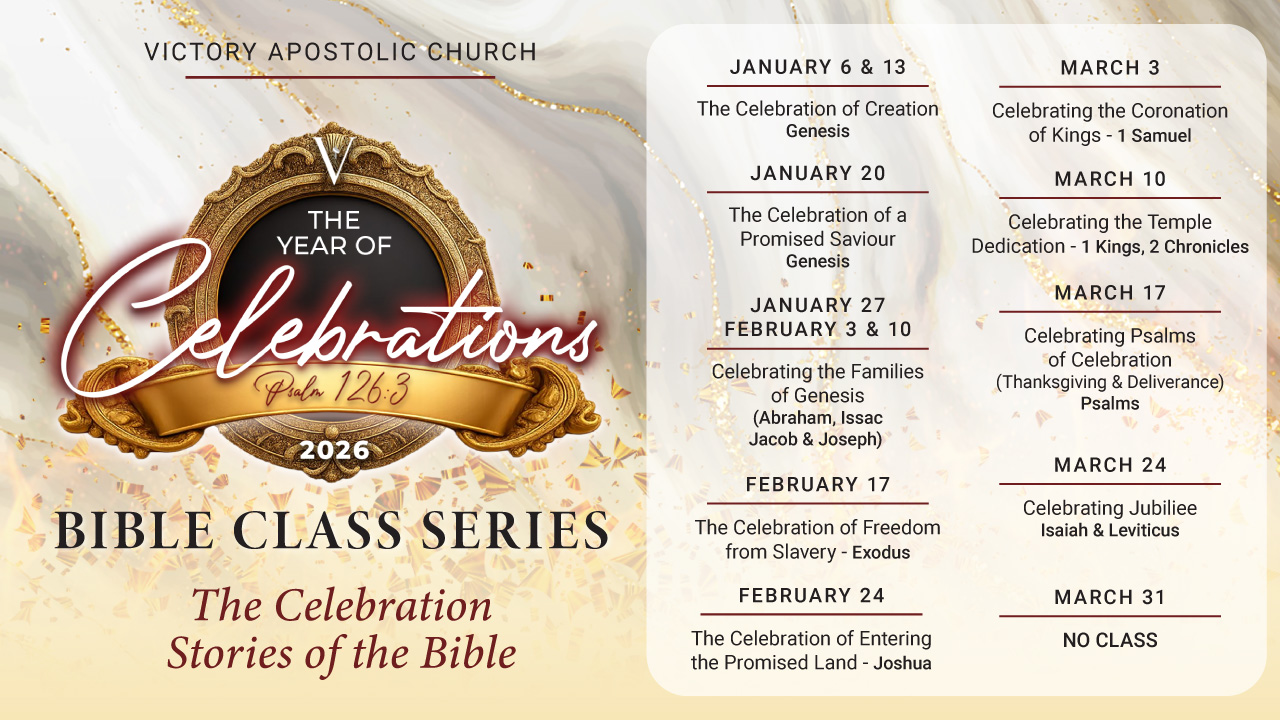 VICTORY APOSTOLIC CHURCH

V

THE YEAR OF

Celebrations

Psalm 126:3

2026

BIBLE CLASS SERIES

The Celebration Stories of the Bible

JANUARY 6 & 13

The Celebration of Creation
Genesis

JANUARY 20

The Celebration of a Promised Saviour
Genesis

JANUARY 27
FEBRUARY 3 & 10

Celebrating the Families of Genesis
(Abraham, Issac Jacob & Joseph)

FEBRUARY 17

The Celebration of Freedom from Slavery - Exodus

FEBRUARY 24

The Celebration of Entering the Promised Land - Joshua

MARCH 3

Celebrating the Coronation of Kings - 1 Samuel

MARCH 10

Celebrating the Temple Dedication - 1 Kings, 2 Chronicles

MARCH 17

Celebrating Psalms of Celebration
(Thanksgiving & Deliverance)
Psalms

MARCH 24

Celebrating Jubiliee
Isaiah & Leviticus

MARCH 31

NO CLASS